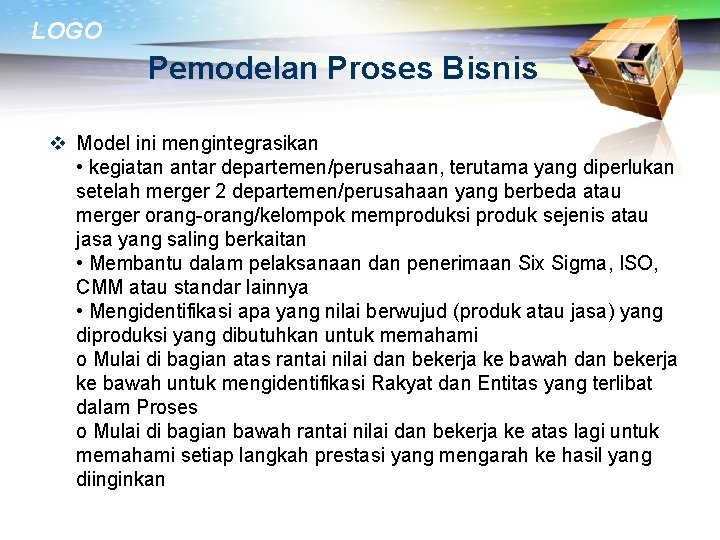 LOGO

Pemodelan Proses Bisnis

❖ Model ini mengintegrasikan
• kegiatan antar departemen/perusahaan, terutama yang diperlukan setelah merger 2 departemen/perusahaan yang berbeda atau merger orang-orang/kelompok memproduksi produk sejenis atau jasa yang saling berkaitan
• Membantu dalam pelaksanaan dan penerimaan Six Sigma, ISO, CMM atau standar lainnya
• Mengidentifikasi apa yang nilai berwujud (produk atau jasa) yang diproduksi yang dibutuhkan untuk memahami
o Mulai di bagian atas rantai nilai dan bekerja ke bawah dan bekerja ke bawah untuk mengidentifikasi Rakyat dan Entitas yang terlibat dalam Proses
o Mulai di bagian bawah rantai nilai dan bekerja ke atas lagi untuk memahami setiap langkah prestasi yang mengarah ke hasil yang diinginkan